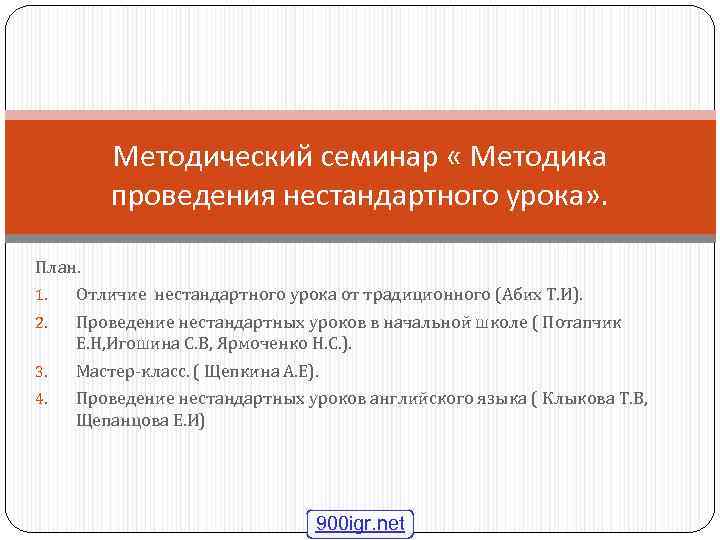 Методический семинар « Методика проведения нестандартного урока».

План.

1. Отличие нестандартного урока от традиционного (Абих Т.И).
2. Проведение нестандартных уроков в начальной школе ( Потапчик Е.Н,Игошина С.В, Ярмоченко Н.С.).
3. Мастер-класс. ( Щепкина А.Е).
4. Проведение нестандартных уроков английского языка ( Клыкова Т.В, Щепанцова Е.И)

900igr.net